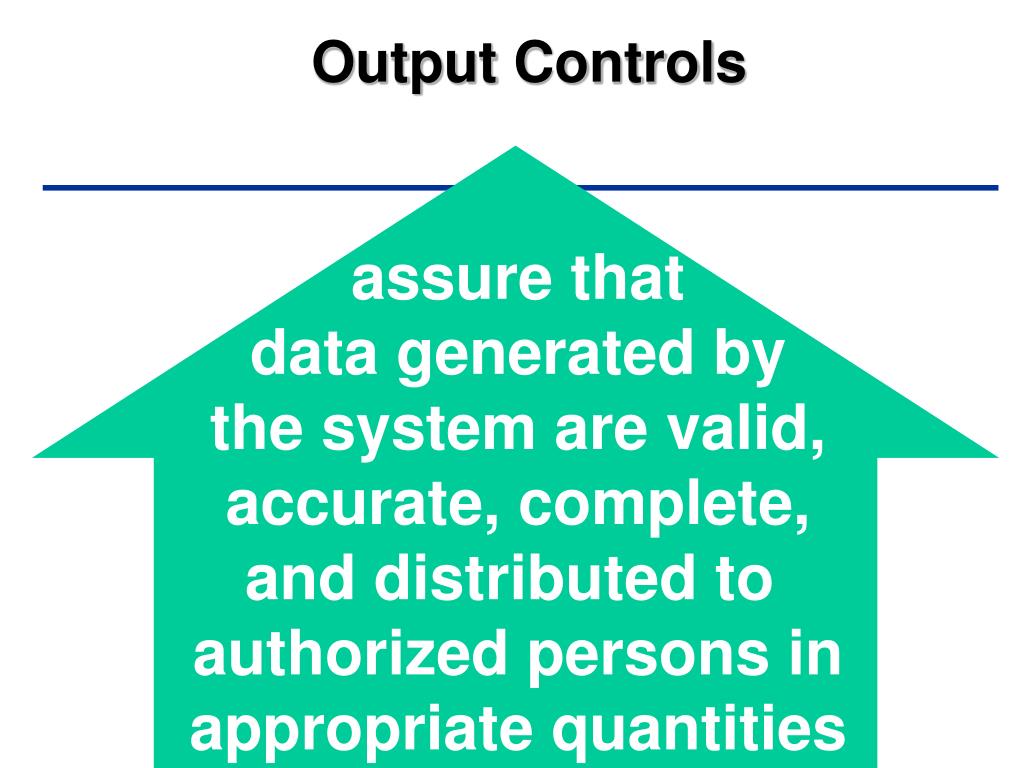 Output Controls

assure that data generated by the system are valid, accurate, complete, and distributed to authorized persons in appropriate quantities